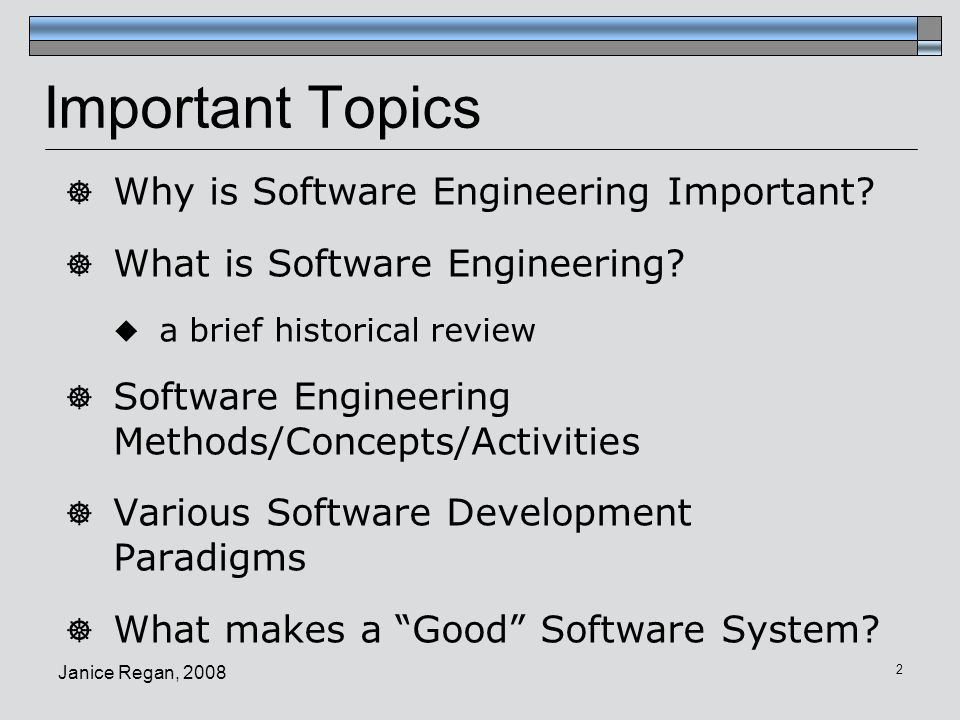 Important Topics

Why is Software Engineering Important?

What is Software Engineering?

a brief historical review

Software Engineering Methods/Concepts/Activities

Various Software Development Paradigms

What makes a “Good” Software System?

Janice Regan, 2008

2